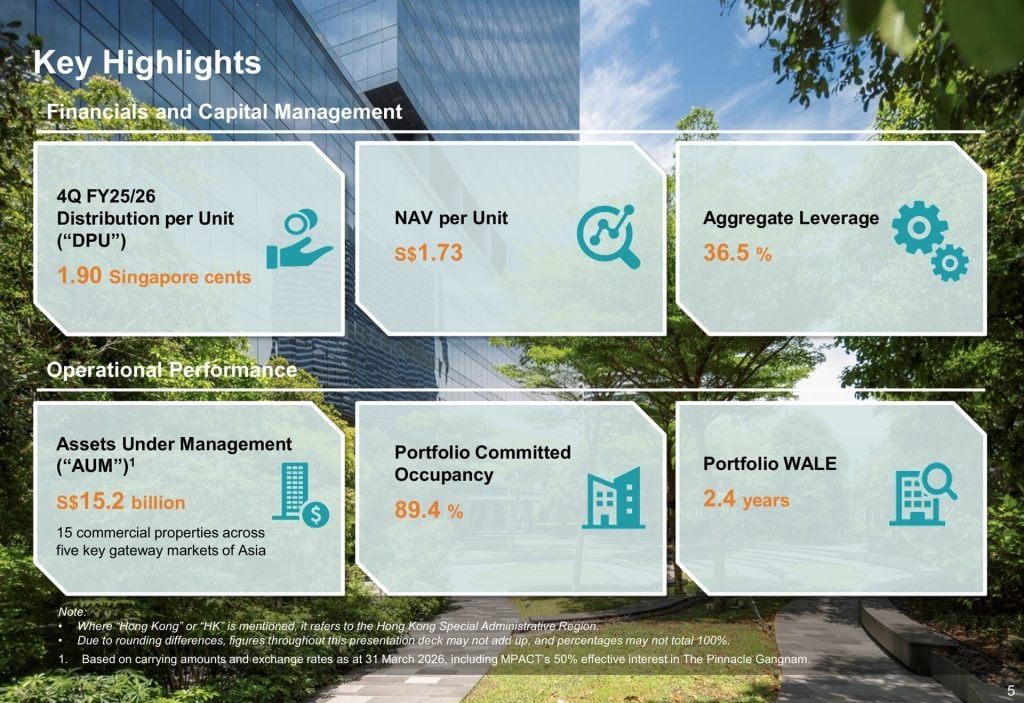 Key Highlights

Financials and Capital Management

4Q FY25/26 Distribution per Unit (“DPU”)

1.90 Singapore cents

NAV per Unit

S$1.73

Aggregate Leverage

36.5 %

Operational Performance

Assets Under Management (“AUM”)$^1$

S$15.2 billion

15 commercial properties across five key gateway markets of Asia

Portfolio Committed Occupancy

89.4 %

Portfolio WALE

2.4 years

Note:
• Where “Hong Kong” or “HK” is mentioned, it refers to the Hong Kong Special Administrative Region.
• Due to rounding differences, figures throughout this presentation deck may not add up, and percentages may not total 100%.
1. Based on carrying amounts and exchange rates as at 31 March 2026, including MPACT’s 50% effective interest in The Pinnacle Gangnam.

5